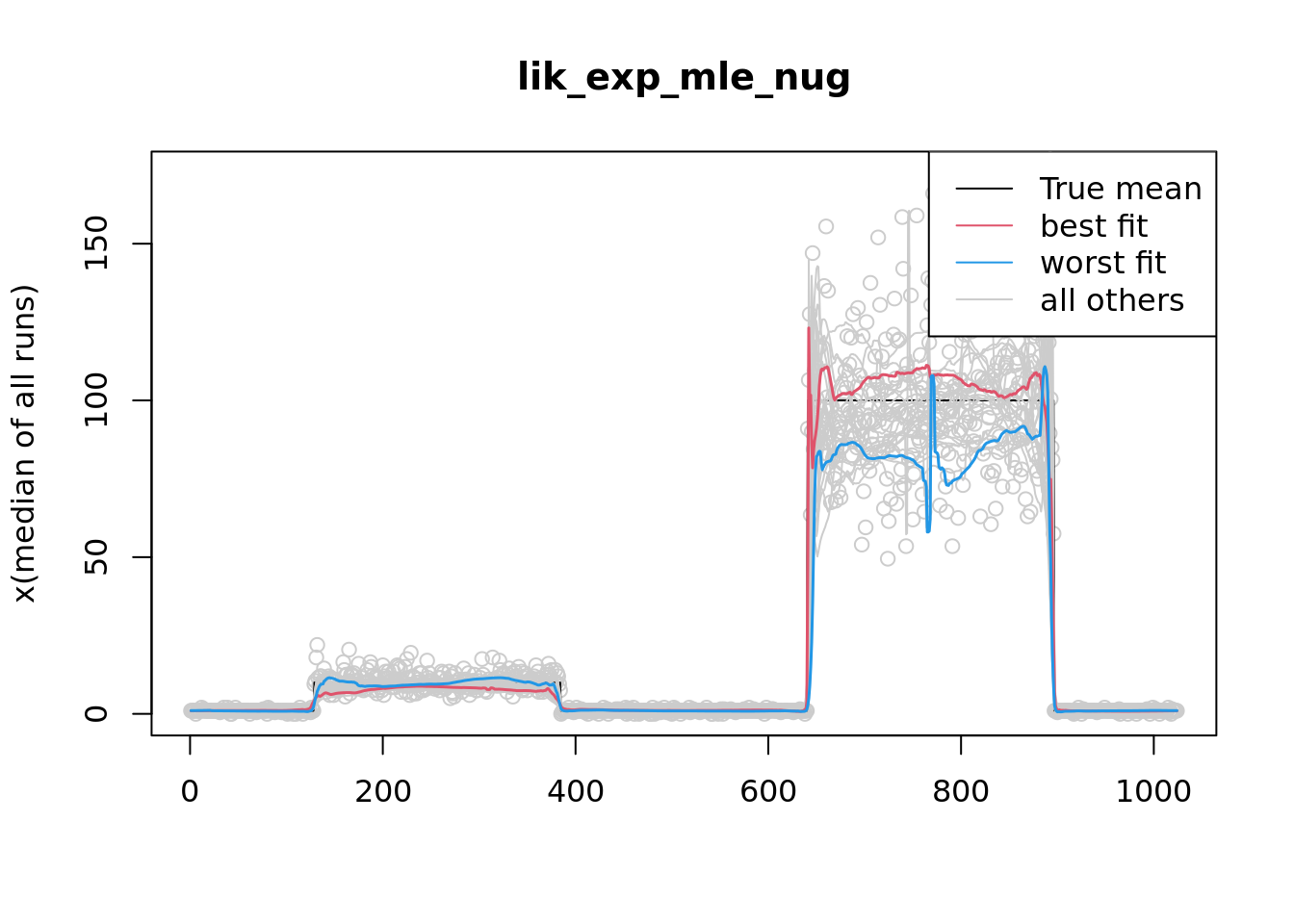 lik_exp_mle_nug

True mean
best fit
worst fit
all others

x(median of all runs)

0
50
100
150

0
200
400
600
800
1000